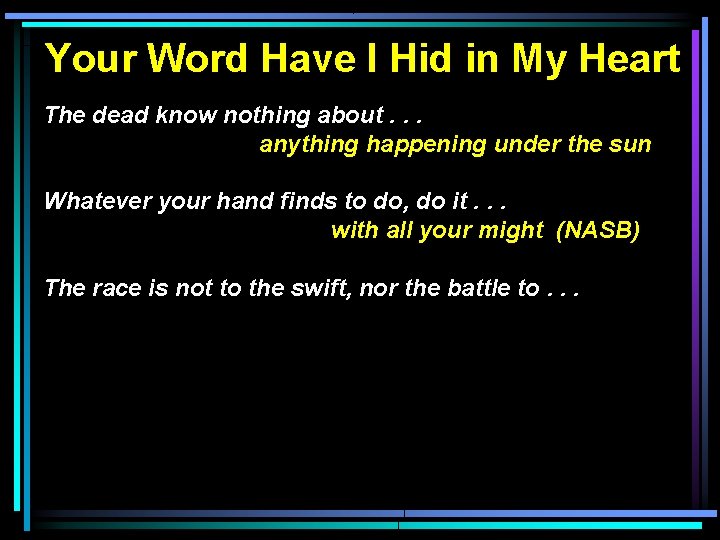 Your Word Have I Hid in My Heart

The dead know nothing about . . .
anything happening under the sun

Whatever your hand finds to do, do it . . .
with all your might (NASB)

The race is not to the swift, nor the battle to . . .